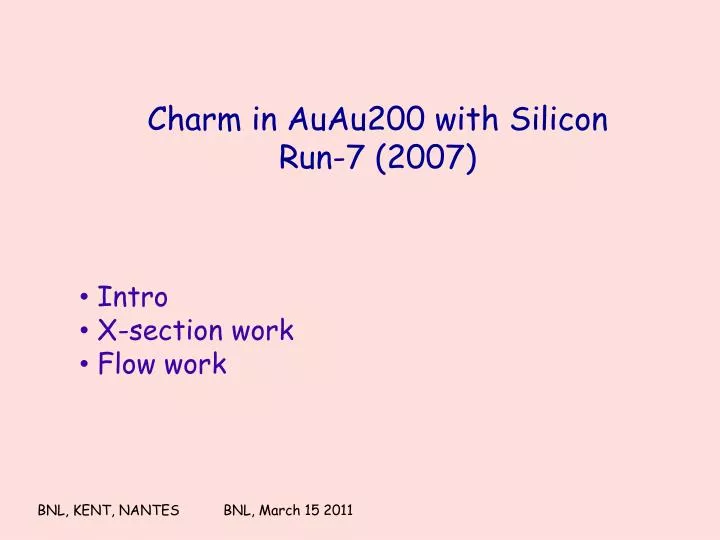 Charm in AuAu200 with Silicon
Run-7 (2007)

• Intro
• X-section work
• Flow work

BNL, KENT, NANTES

BNL, March 15 2011